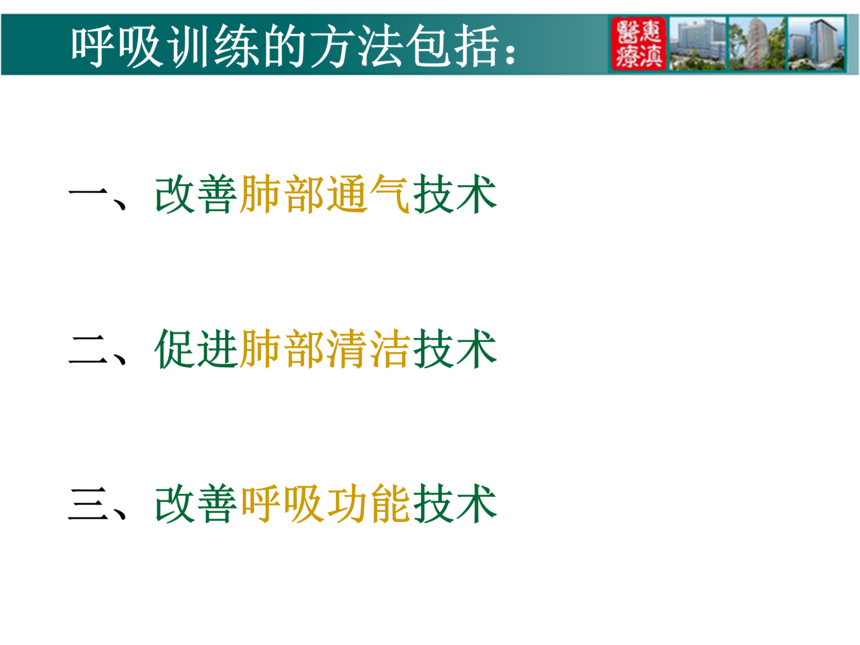 呼吸训练的方法包括：

惠滇醫療

一、改善肺部通气技术

二、促进肺部清洁技术

三、改善呼吸功能技术